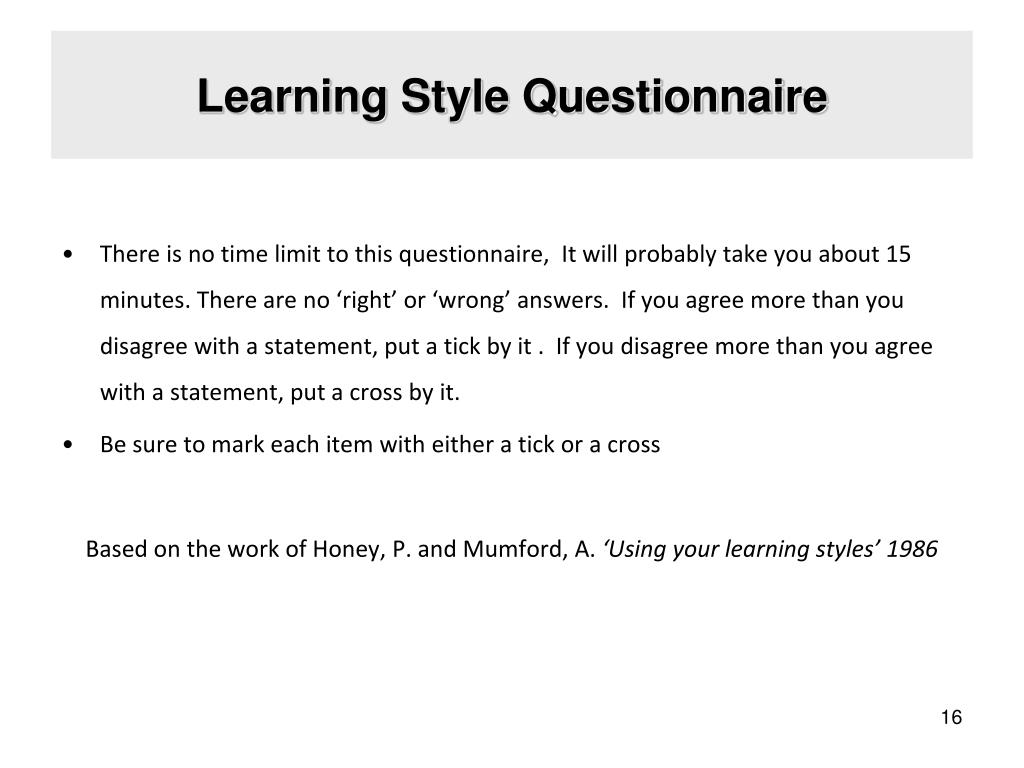 Learning Style Questionnaire

• There is no time limit to this questionnaire, It will probably take you about 15 minutes. There are no ‘right’ or ‘wrong’ answers. If you agree more than you disagree with a statement, put a tick by it . If you disagree more than you agree with a statement, put a cross by it.

• Be sure to mark each item with either a tick or a cross

Based on the work of Honey, P. and Mumford, A. ‘Using your learning styles’ 1986

16